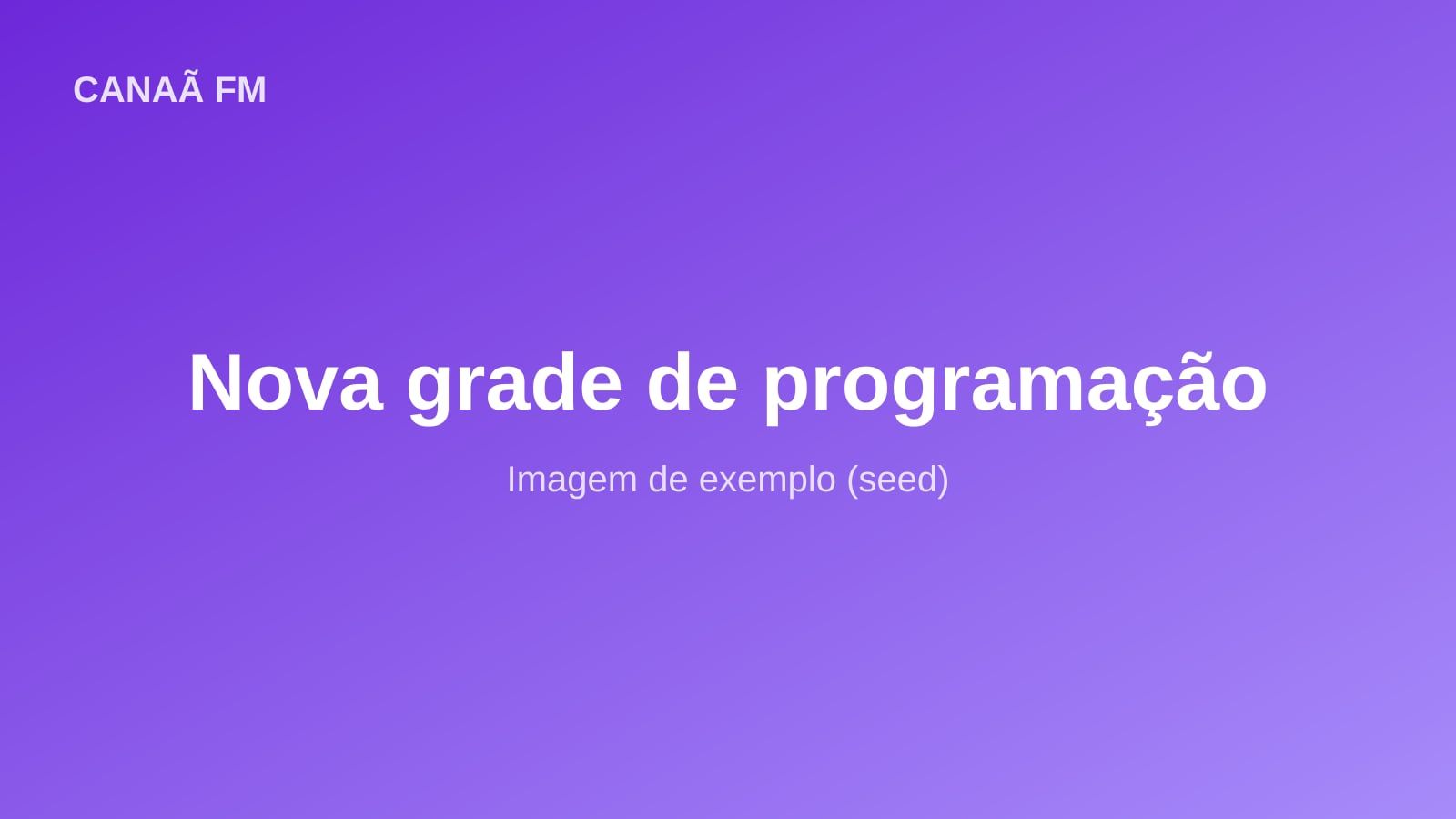 CANAÃ FM

Nova grade de programação

Imagem de exemplo (seed)